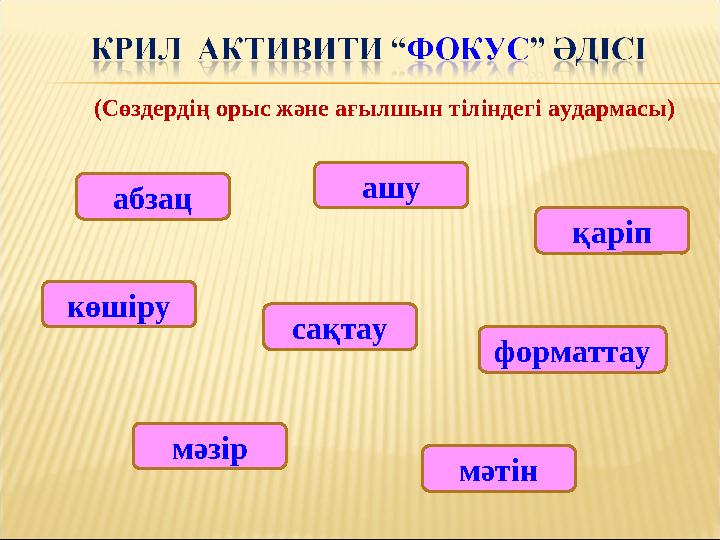 КРИЛ АКТИВИТИ “ФОКУС” ӘДІСІ

(Сөздердің орыс және ағылшын тіліндегі аудармасы)

абзац

ашу

қаріп

көшіру

сақтау

форматтау

мәзір

мәтін